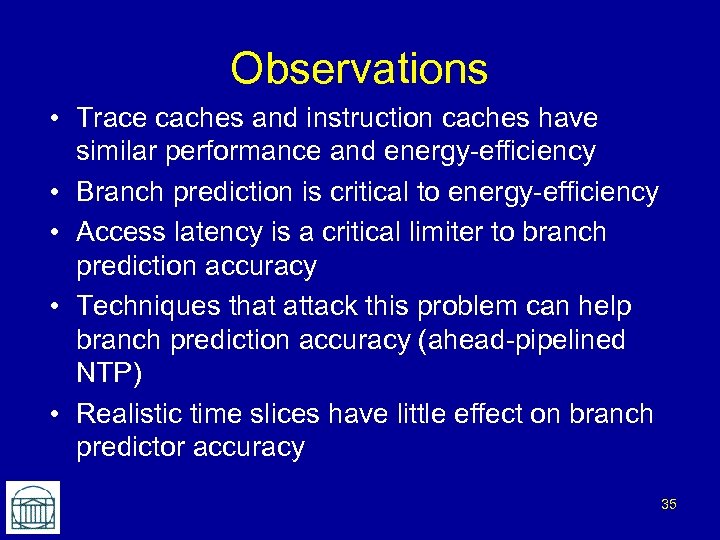 Observations

• Trace caches and instruction caches have similar performance and energy-efficiency

• Branch prediction is critical to energy-efficiency

• Access latency is a critical limiter to branch prediction accuracy

• Techniques that attack this problem can help branch prediction accuracy (ahead-pipelined NTP)

• Realistic time slices have little effect on branch predictor accuracy

35